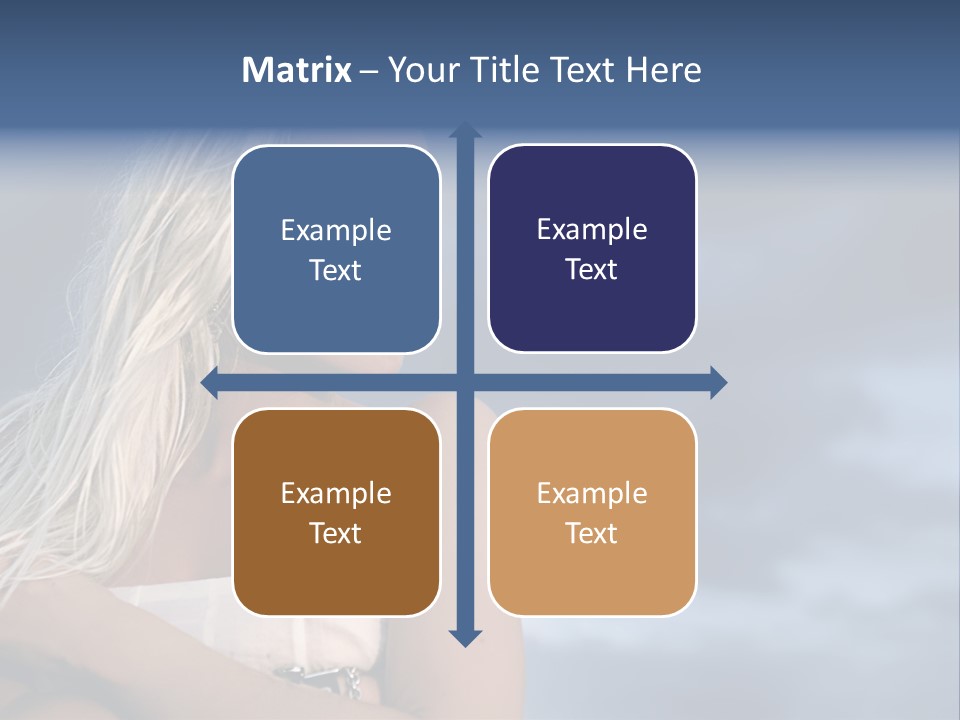 Matrix – Your Title Text Here

Example Text

Example Text

Example Text

Example Text